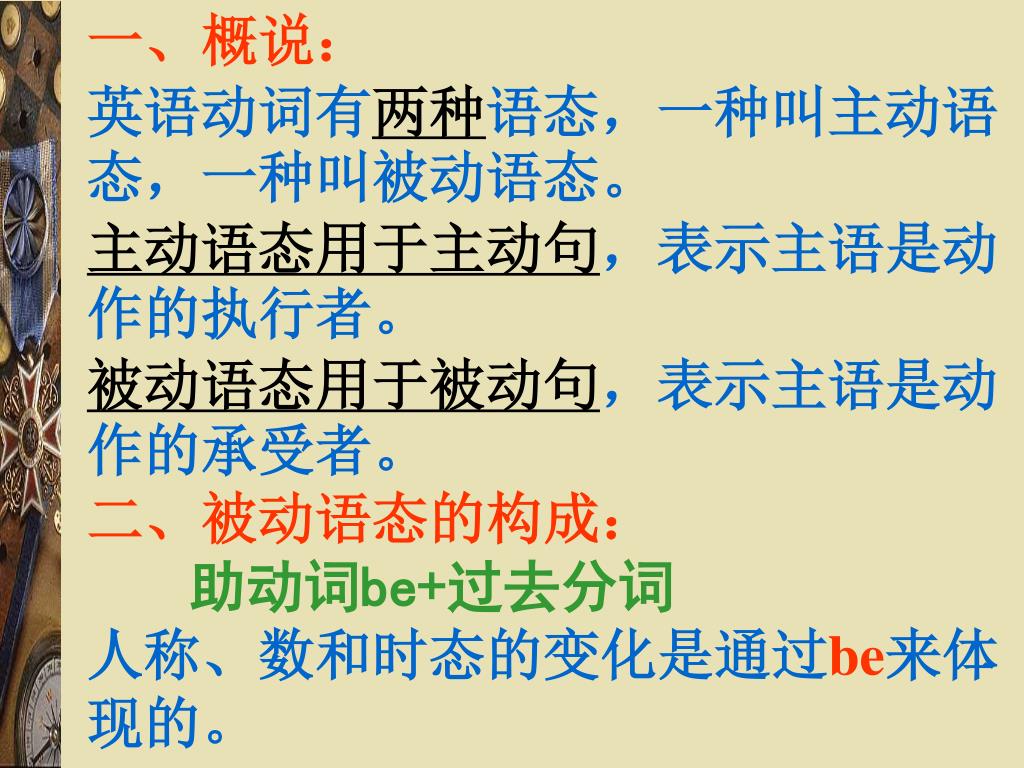 一、概说：
英语动词有两种语态，一种叫主动语态，一种叫被动语态。
主动语态用于主动句，表示主语是动作的执行者。
被动语态用于被动句，表示主语是动作的承受者。
二、被动语态的构成：
助动词be+过去分词
人称、数和时态的变化是通过be来体现的。